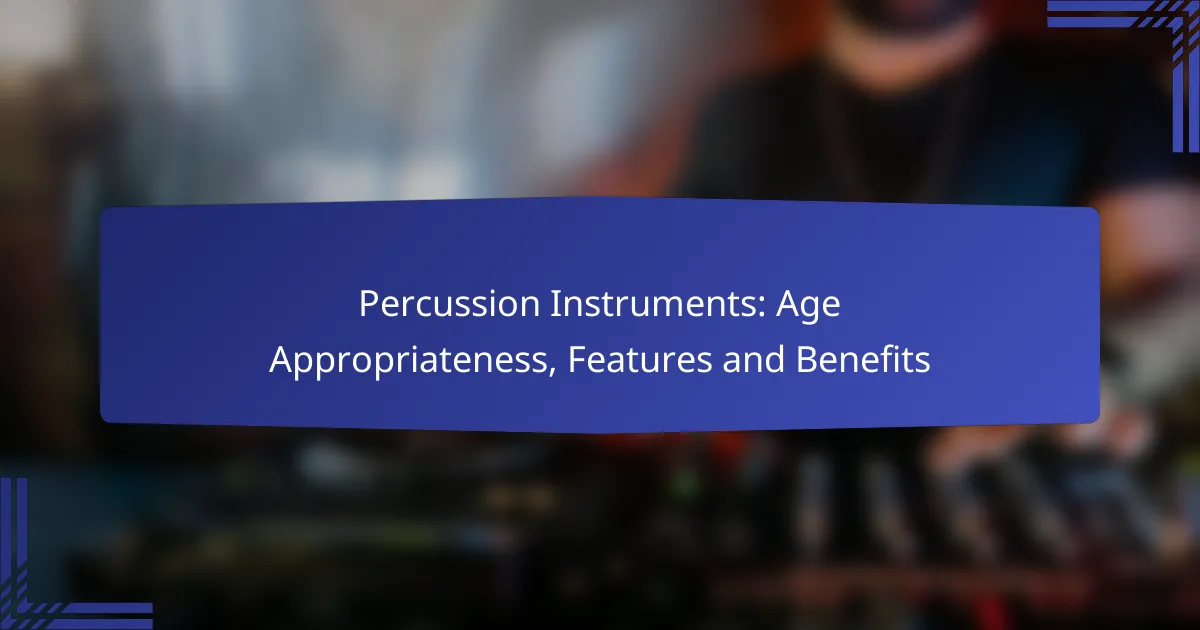 Percussion Instruments: Age Appropriateness, Features and Benefits